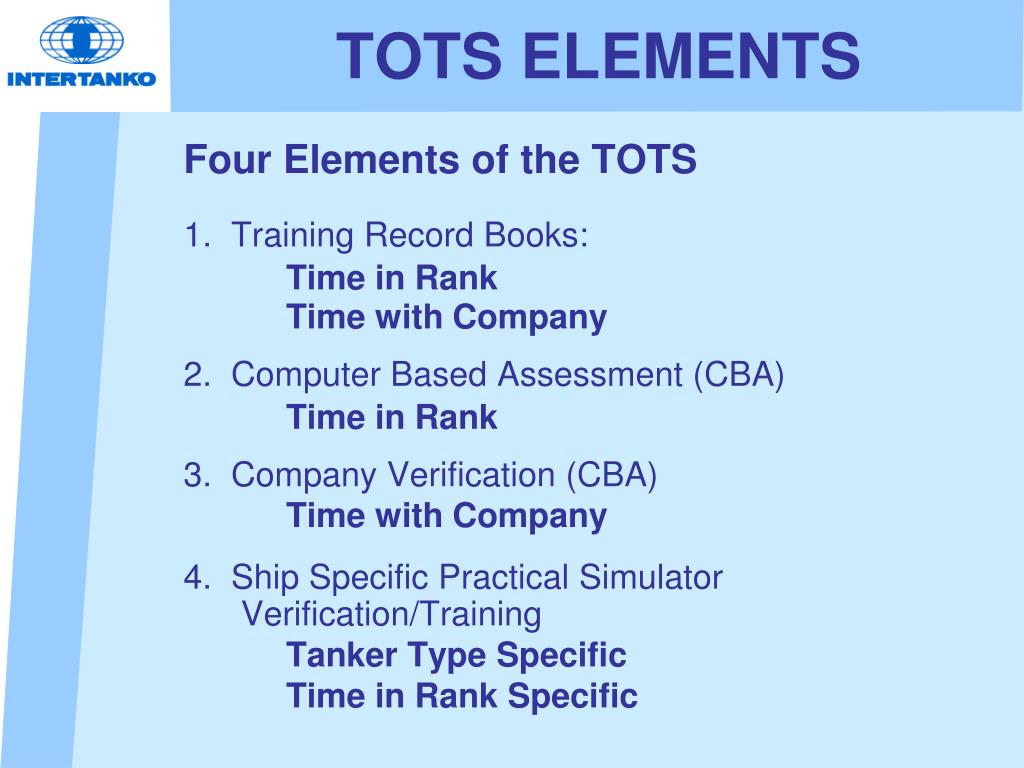 INTERTANKO

TOTS ELEMENTS

Four Elements of the TOTS

1. Training Record Books:
Time in Rank
Time with Company

2. Computer Based Assessment (CBA)
Time in Rank

3. Company Verification (CBA)
Time with Company

4. Ship Specific Practical Simulator Verification/Training
Tanker Type Specific
Time in Rank Specific